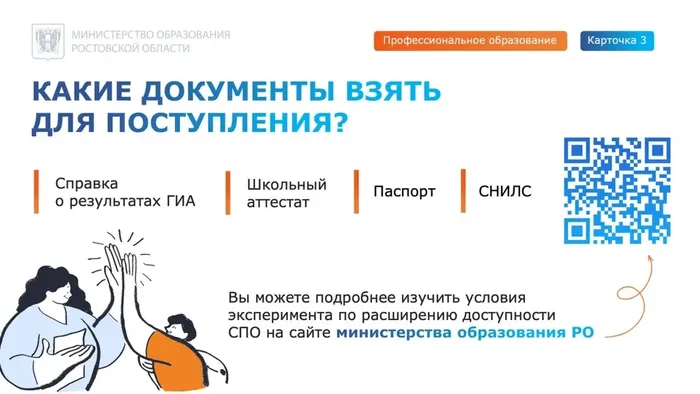 МИНИСТЕРСТВО ОБРАЗОВАНИЯ
РОСТОВСКОЙ ОБЛАСТИ

Профессиональное образование

Карточка 3

КАКИЕ ДОКУМЕНТЫ ВЗЯТЬ ДЛЯ ПОСТУПЛЕНИЯ?

Справка о результатах ГИА

Школьный аттестат

Паспорт

СНИЛС

Вы можете подробнее изучить условия эксперимента по расширению доступности СПО на сайте министерства образования РО